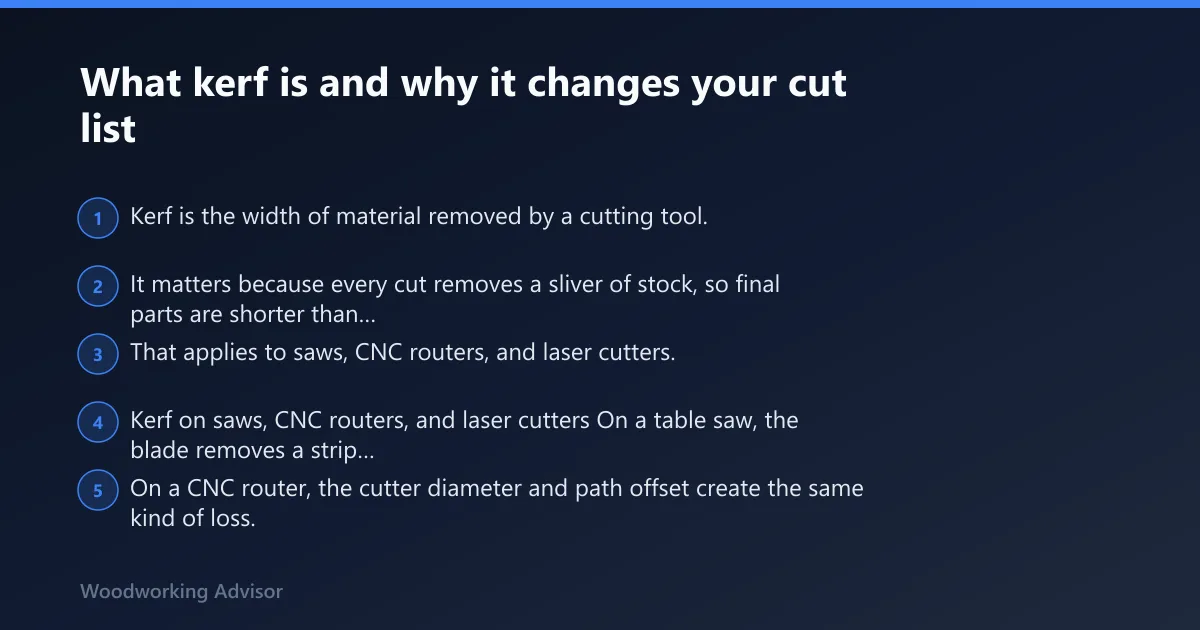 What kerf is and why it changes your cut list

1 Kerf is the width of material removed by a cutting tool.

2 It matters because every cut removes a sliver of stock, so final parts are shorter than...

3 That applies to saws, CNC routers, and laser cutters.

4 Kerf on saws, CNC routers, and laser cutters On a table saw, the blade removes a strip...

5 On a CNC router, the cutter diameter and path offset create the same kind of loss.

Woodworking Advisor